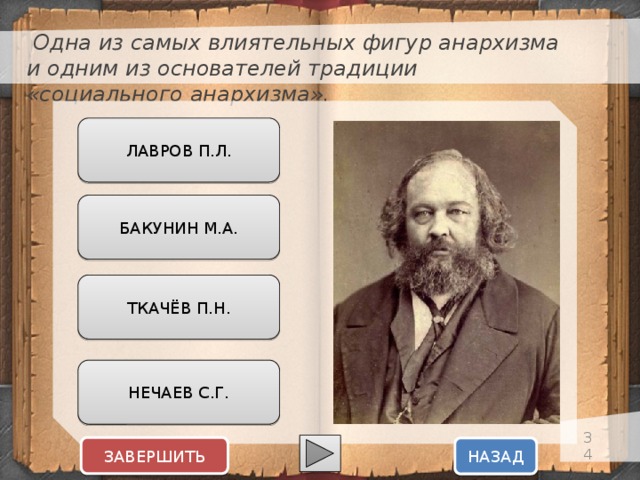 Одна из самых влиятельных фигур анархизма и одним из основателей традиции «социального анархизма».

ЛАВРОВ П.Л.

БАКУНИН М.А.

ТКАЧЁВ П.Н.

НЕЧАЕВ С.Г.

ЗАВЕРШИТЬ

НАЗАД

34